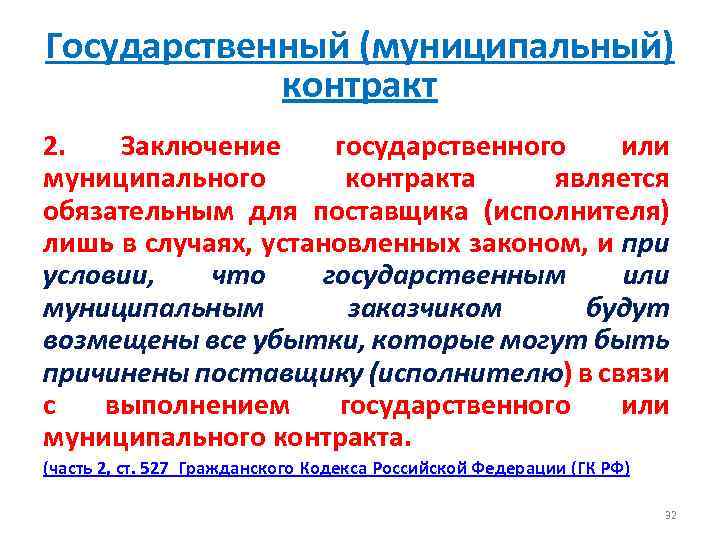 Государственный (муниципальный) контракт

2. Заключение государственного или муниципального контракта является обязательным для поставщика (исполнителя) лишь в случаях, установленных законом, и при условии, что государственным или муниципальным заказчиком будут возмещены все убытки, которые могут быть причинены поставщику (исполнителю) в связи с выполнением государственного или муниципального контракта.

(часть 2, ст. 527 Гражданского Кодекса Российской Федерации (ГК РФ)

32